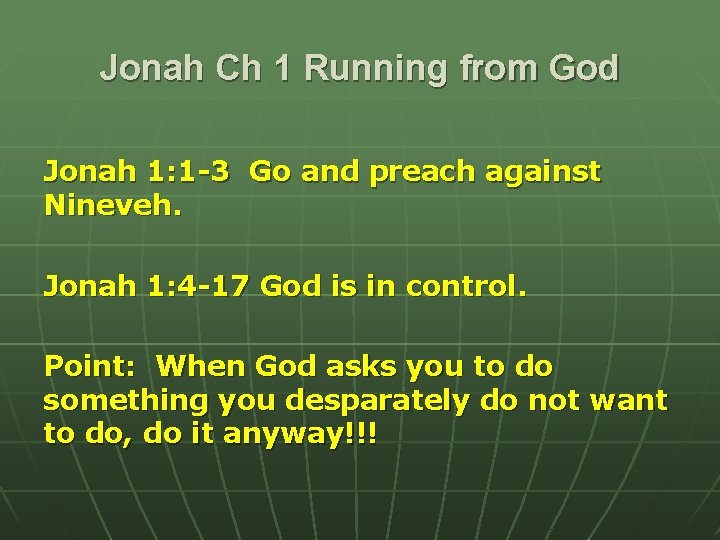 Jonah Ch 1 Running from God

Jonah 1:1-3 Go and preach against Nineveh.

Jonah 1:4-17 God is in control.

Point: When God asks you to do something you desparately do not want to do, do it anyway!!!